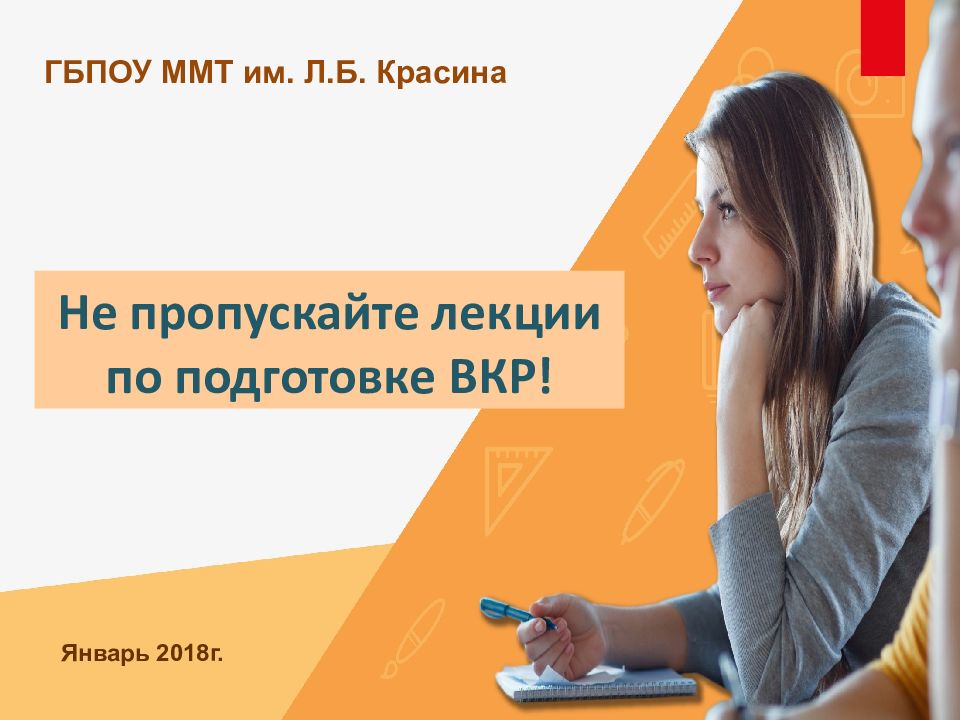 ГБПОУ ММТ им. Л.Б. Красина

Не пропускайте лекции по подготовке ВКР!

Январь 2018г.